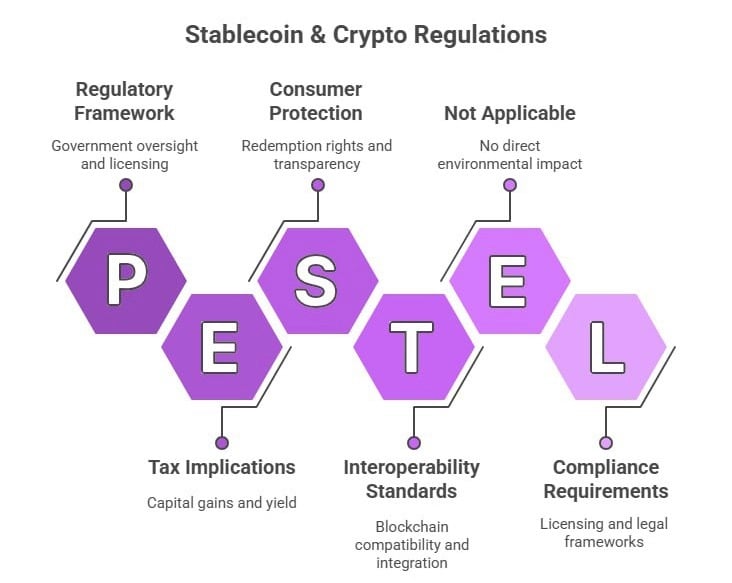 Stablecoin & Crypto Regulations

Regulatory Framework
Government oversight and licensing

Consumer Protection
Redemption rights and transparency

Not Applicable
No direct environmental impact

P

E

S

T

E

L

Tax Implications
Capital gains and yield

Interoperability Standards
Blockchain compatibility and integration

Compliance Requirements
Licensing and legal frameworks